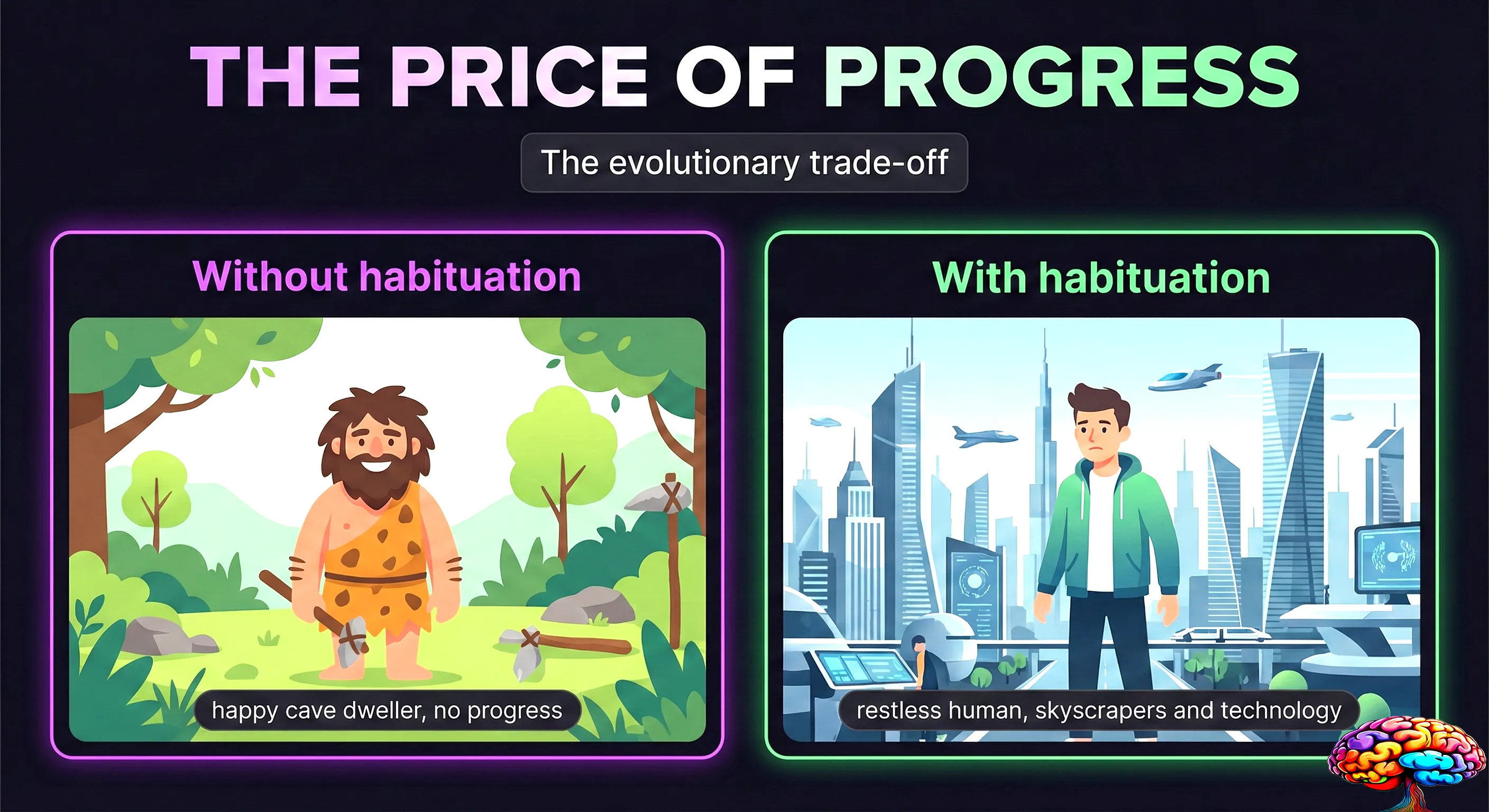 THE PRICE OF PROGRESS

The evolutionary trade-off

Without habituation

happy cave dweller, no progress

With habituation

restless human, skyscrapers and technology